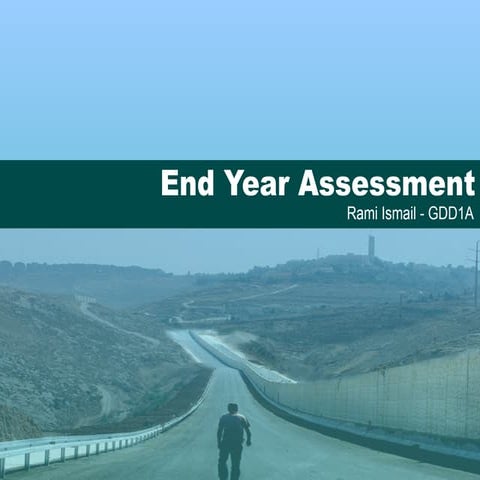 End Year Assessment

Rami Ismail - GDD1A